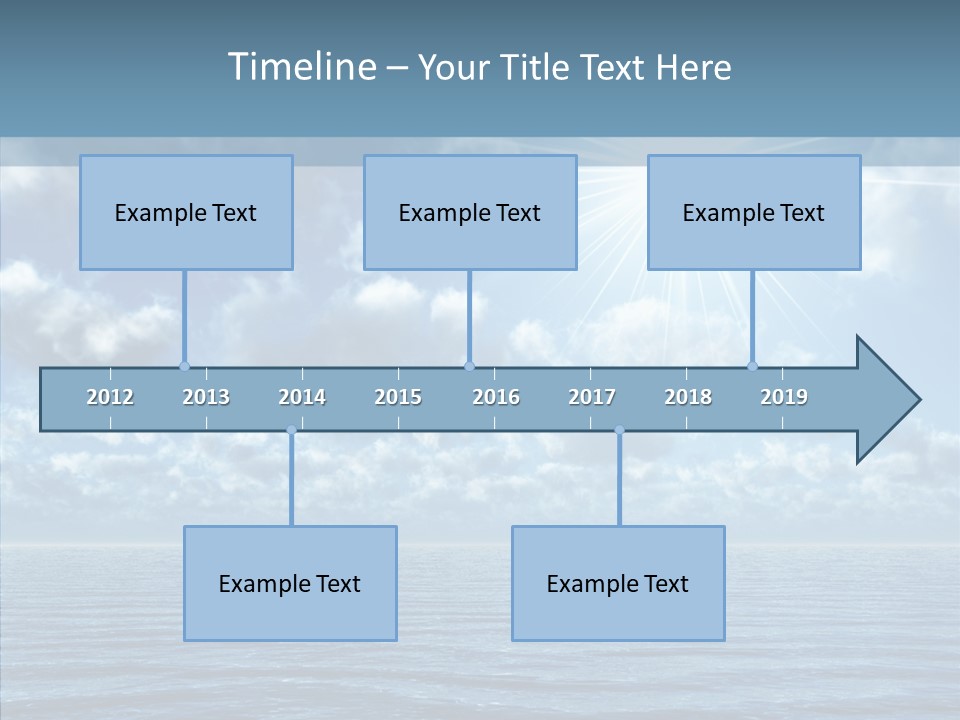 Timeline – Your Title Text Here

Example Text

Example Text

Example Text

2012 2013 2014 2015 2016 2017 2018 2019

Example Text

Example Text